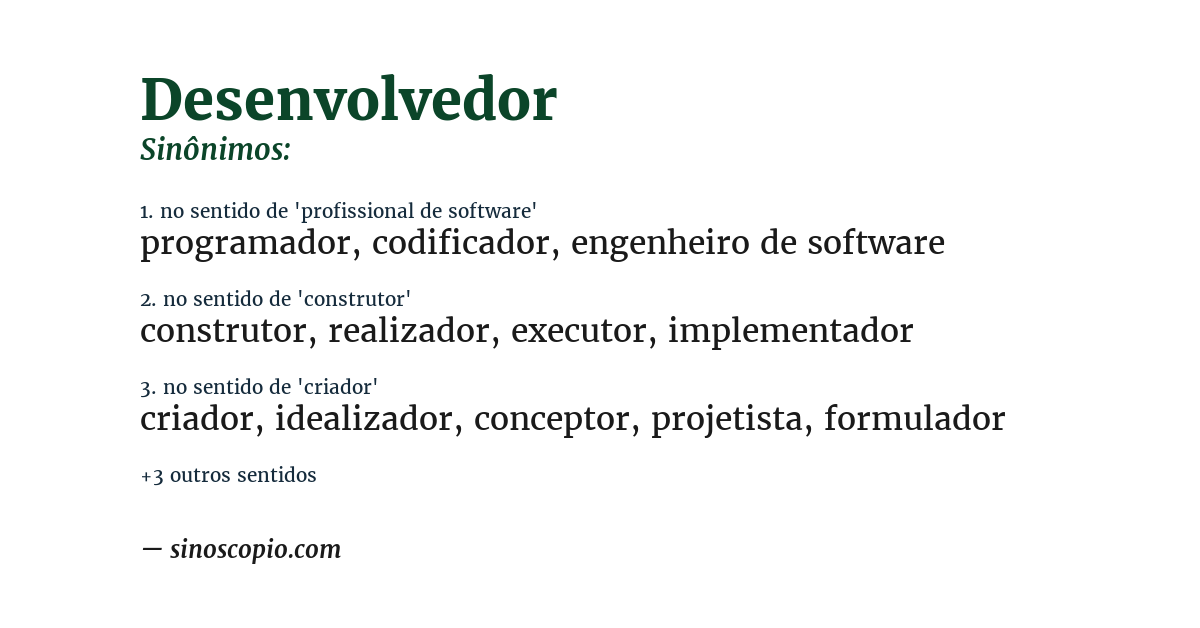 Desenvolvedor
Sinônimos:

1. no sentido de 'profissional de software'
programador, codificador, engenheiro de software

2. no sentido de 'construtor'
construtor, realizador, executor, implementador

3. no sentido de 'criador'
criador, idealizador, conceptor, projetista, formulador

+3 outros sentidos

— sinoscopio.com